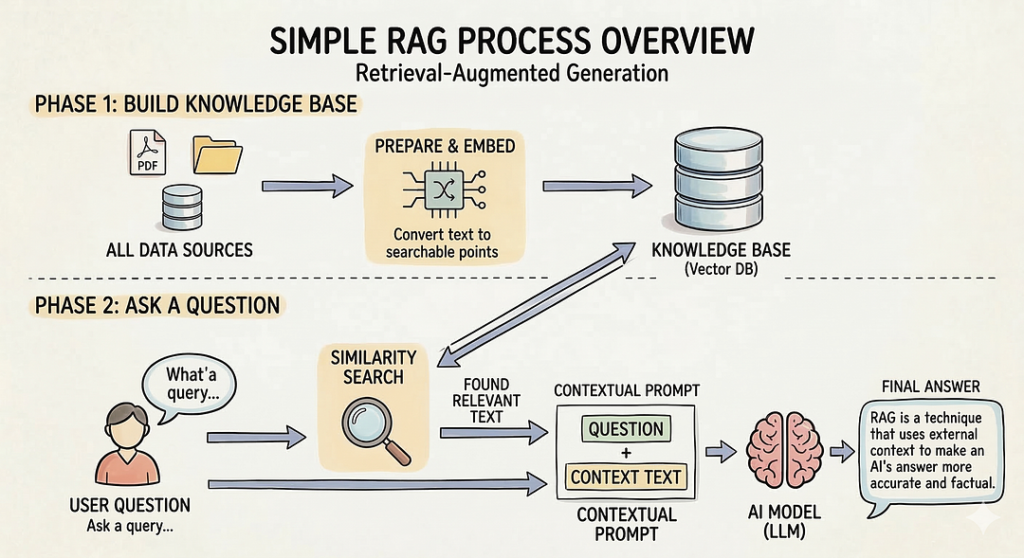 SIMPLE RAG PROCESS OVERVIEW
Retrieval-Augmented Generation

PHASE 1: BUILD KNOWLEDGE BASE

PDF

ALL DATA SOURCES

PREPARE & EMBED
Convert text to searchable points

KNOWLEDGE BASE
(Vector DB)

PHASE 2: ASK A QUESTION

What'a query...

USER QUESTION
Ask a query...

SIMILARITY SEARCH

FOUND RELEVANT TEXT

CONTEXTUAL PROMPT
QUESTION
+
CONTEXT TEXT
CONTEXTUAL PROMPT

AI MODEL (LLM)

FINAL ANSWER
RAG is a technique that uses external context to make an AI's answer more accurate and factual.